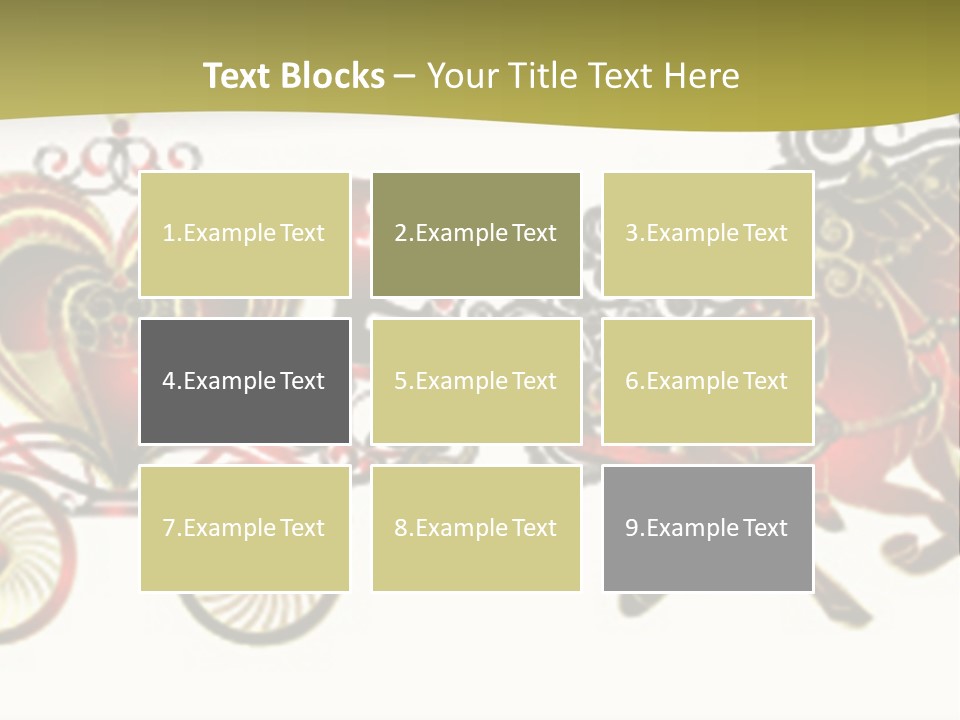 Text Blocks – Your Title Text Here

1.Example Text

2.Example Text

3.Example Text

4.Example Text

5.Example Text

6.Example Text

7.Example Text

8.Example Text

9.Example Text